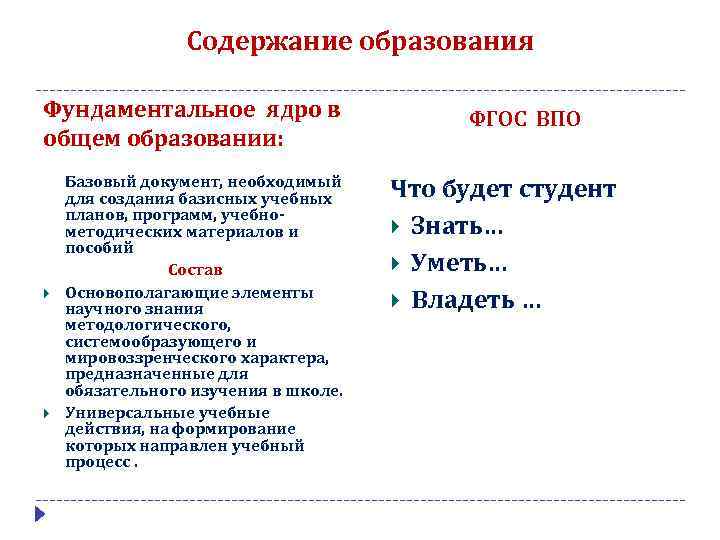 Содержание образования

Фундаментальное ядро в общем образовании:

Базовый документ, необходимый для создания базисных учебных планов, программ, учебно-методических материалов и пособий

Состав

Основополагающие элементы научного знания методологического, системообразующего и мировоззренческого характера, предназначенные для обязательного изучения в школе.

Универсальные учебные действия, на формирование которых направлен учебный процесс .

ФГОС ВПО

Что будет студент

Знать…

Уметь…

Владеть …